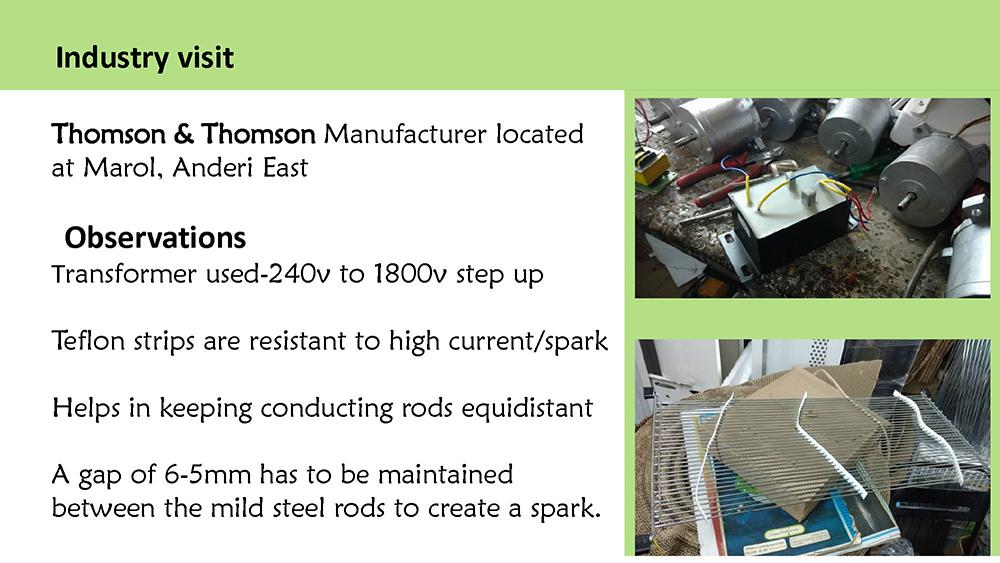 Industry visit

Thomson & Thomson Manufacturer located at Marol, Anderi East

Observations

Transformer used-240v to 1800v step up

Teflon strips are resistant to high current/spark

Helps in keeping conducting rods equidistant

A gap of 6-5mm has to be maintained between the mild steel rods to create a spark.